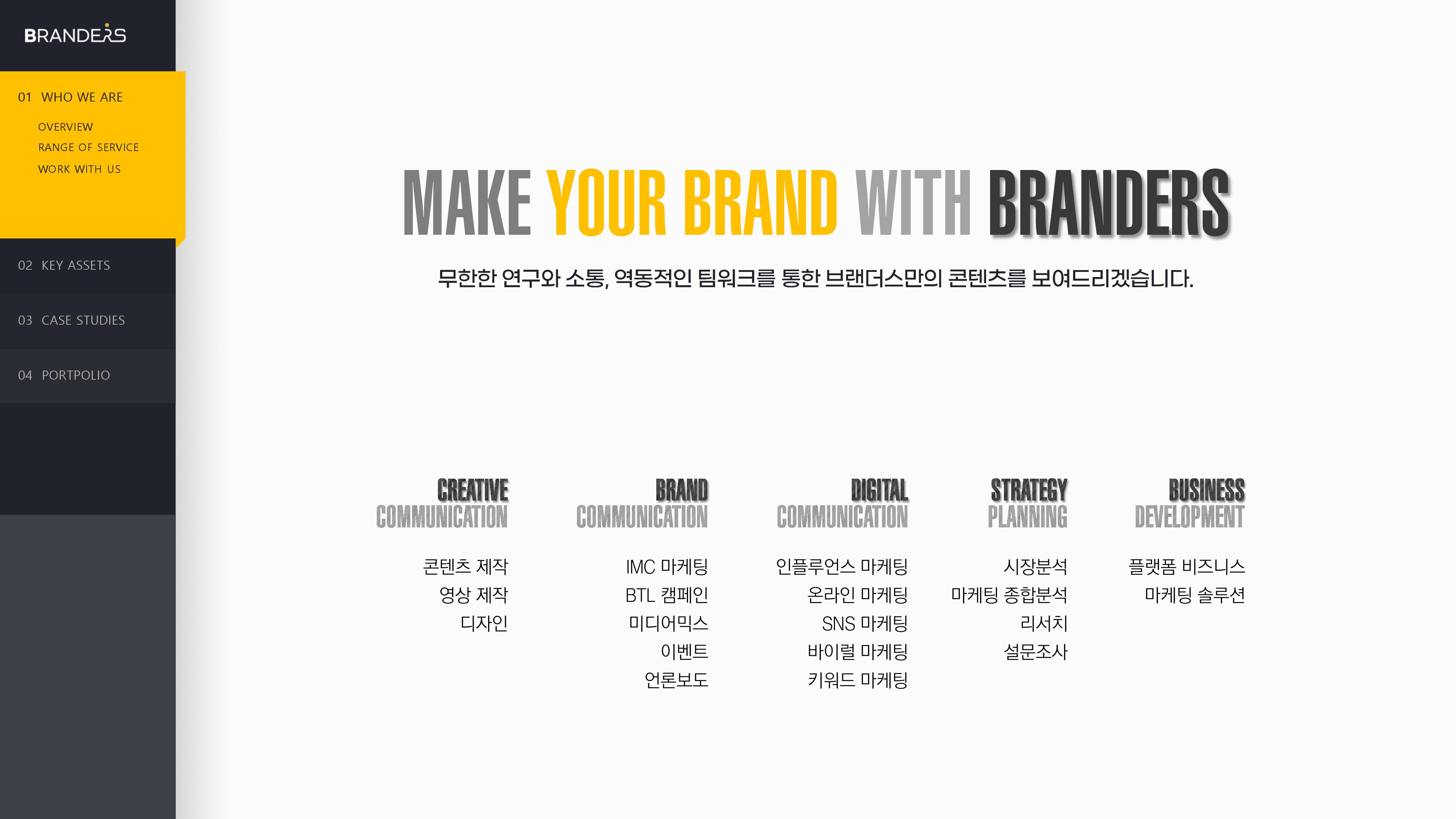 BRANDERS

01 WHO WE ARE

OVERVIEW
RANGE OF SERVICE
WORK WITH US

02 KEY ASSETS

03 CASE STUDIES

04 PORTPOLIO

MAKE YOUR BRAND WITH BRANDERS

무한한 연구와 소통, 역동적인 팀워크를 통한 브랜더스만의 콘텐츠를 보여드리겠습니다.

CREATIVE COMMUNICATION

콘텐츠 제작
영상 제작
디자인

BRAND COMMUNICATION

IMC 마케팅
BTL 캠페인
미디어믹스
이벤트
언론보도

DIGITAL COMMUNICATION

인플루언스 마케팅
온라인 마케팅
SNS 마케팅
바이럴 마케팅
키워드 마케팅

STRATEGY PLANNING

시장분석
마케팅 종합분석
리서치
설문조사

BUSINESS DEVELOPMENT

플랫폼 비즈니스
마케팅 솔루션